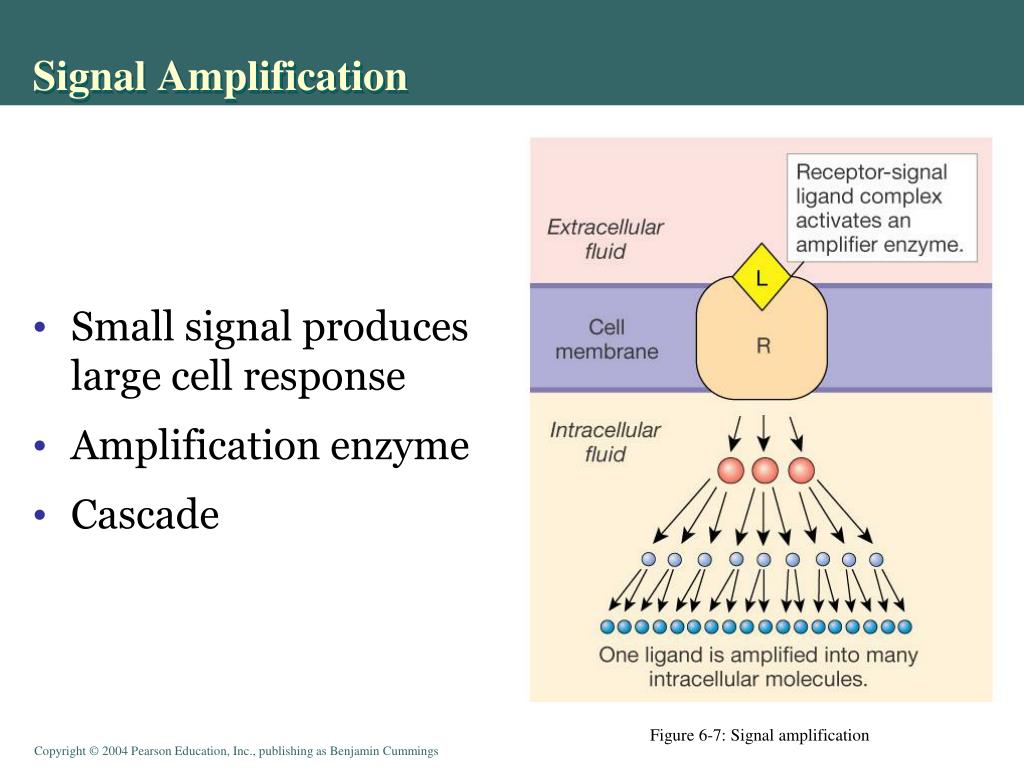 Signal Amplification

• Small signal produces large cell response
• Amplification enzyme
• Cascade

Extracellular fluid

Receptor-signal ligand complex activates an amplifier enzyme.

L

Cell membrane

R

Intracellular fluid

One ligand is amplified into many intracellular molecules.

Figure 6-7: Signal amplification

Copyright © 2004 Pearson Education, Inc., publishing as Benjamin Cummings